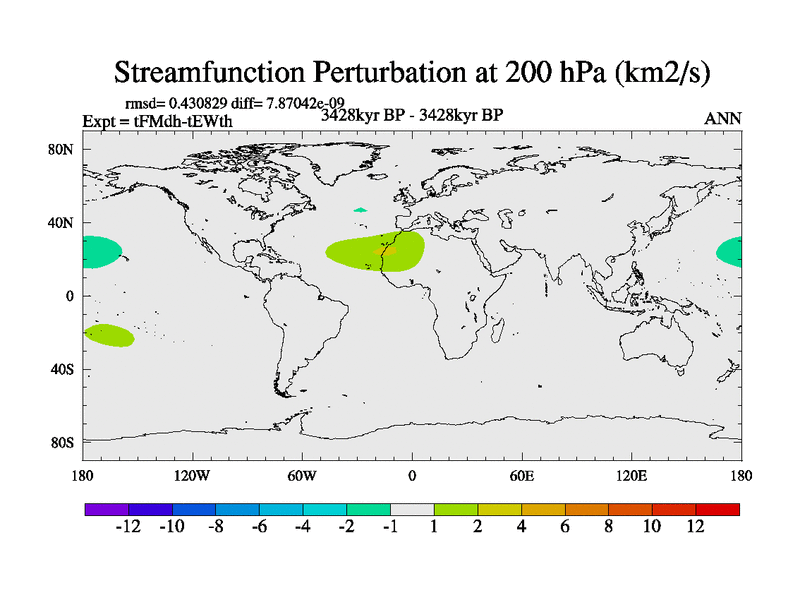 Streamfunction Perturbation at 200 hPa (km2/s)

rmsd= 0.430829 diff= 7.87042e-09
Expt = tFMdh-tEWth
3428kyr BP - 3428kyr BP
ANN

80N
40N
0
40S
80S

180
120W
60W
0
60E
120E
180

-12
-10
-8
-6
-4
-2
-1
1
2
4
6
8
10
12